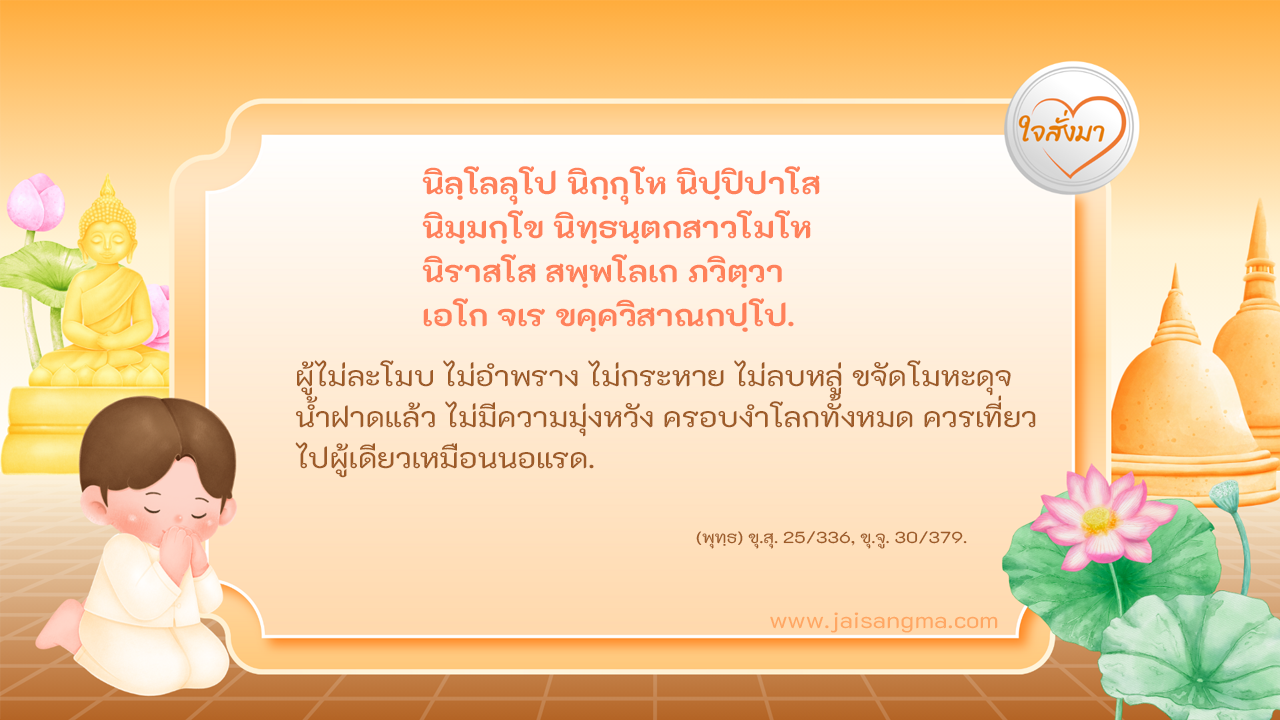 ใจสั่งมา

นิลฺโลลุโป นิกฺกุโห นิปฺปิปาโส
นิมฺมกฺโข นิทฺธนฺตกสาวโมโห
นิราสโส สพฺพโลเก ภวิตฺวา
เอโก จเร ขคฺควิสาณกปฺโป.

ผู้ไม่ละโมบ ไม่อำพราง ไม่กระหาย ไม่ลบหลู่ ขจัดโมหะดุจน้ำฝาดแล้ว ไม่มีความมุ่งหวัง ครอบงำโลกทั้งหมด ควรเที่ยวไปผู้เดียวเหมือนนอแรด.

(พุทฺธ) ขุ.สุ. 25/336, ขุ.จู. 30/379.

www.jaisangma.com